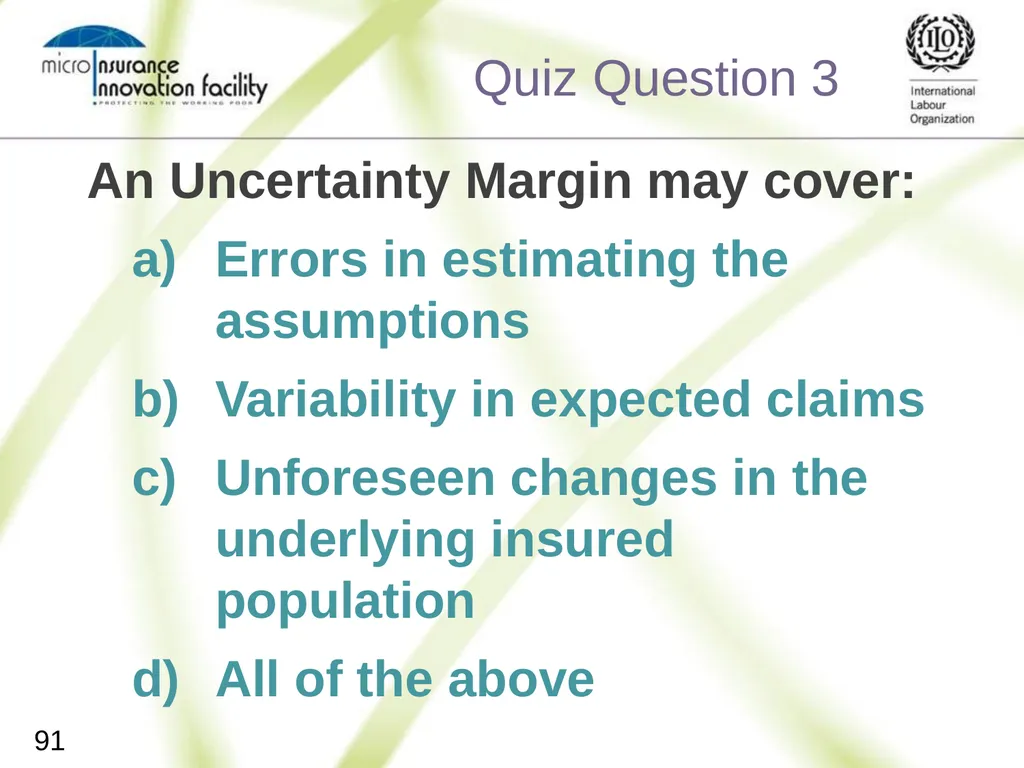 micro Insurance Innovation facility
PROTECTING THE WORKING POOR

Quiz Question 3

ILO
International Labour Organization

An Uncertainty Margin may cover:

a) Errors in estimating the assumptions

b) Variability in expected claims

c) Unforeseen changes in the underlying insured population

d) All of the above

91